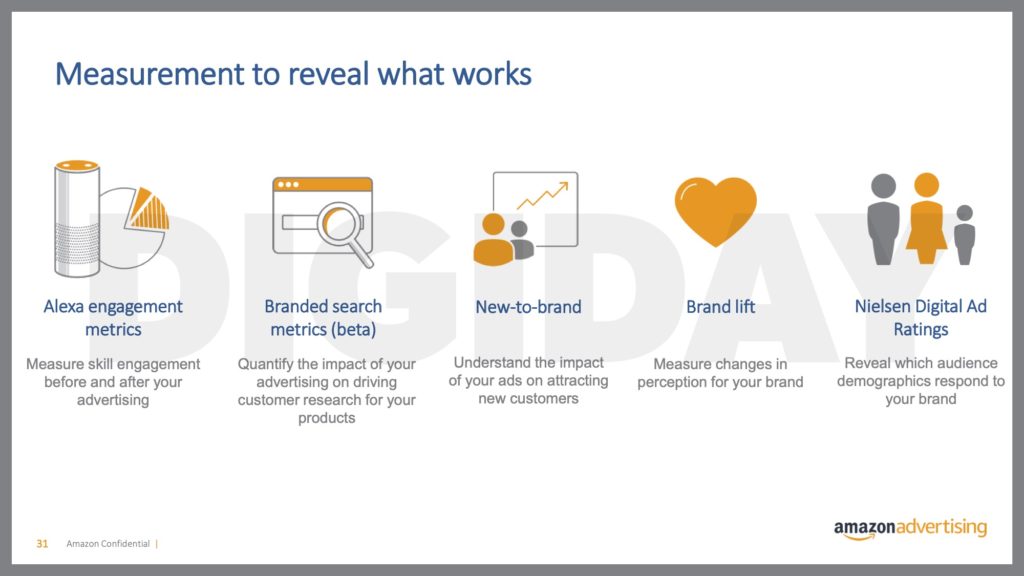 Measurement to reveal what works

DIGIDAY

Alexa engagement metrics

Measure skill engagement before and after your advertising

Branded search metrics (beta)

Quantify the impact of your advertising on driving customer research for your products

New-to-brand

Understand the impact of your ads on attracting new customers

Brand lift

Measure changes in perception for your brand

Nielsen Digital Ad Ratings

Reveal which audience demographics respond to your brand

31 Amazon Confidential |

amazonadvertising